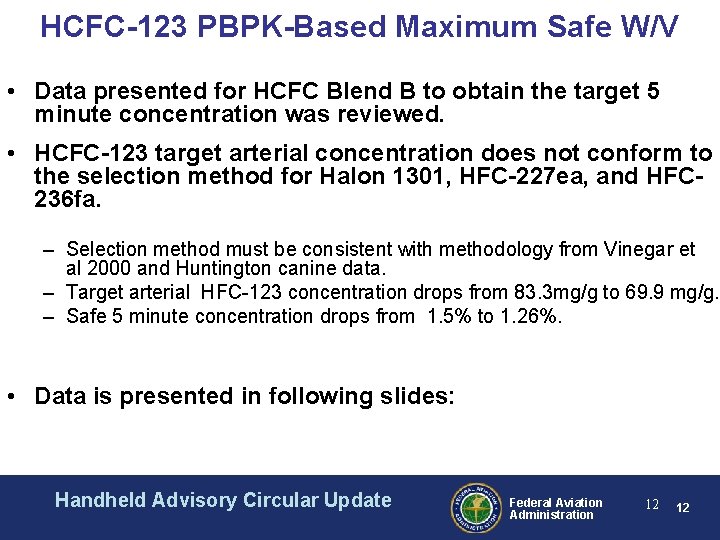 HCFC-123 PBPK-Based Maximum Safe W/V

• Data presented for HCFC Blend B to obtain the target 5 minute concentration was reviewed.

• HCFC-123 target arterial concentration does not conform to the selection method for Halon 1301, HFC-227ea, and HFC-236fa.

– Selection method must be consistent with methodology from Vinegar et al 2000 and Huntington canine data.
– Target arterial HFC-123 concentration drops from 83.3mg/g to 69.9 mg/g.
– Safe 5 minute concentration drops from 1.5% to 1.26%.

• Data is presented in following slides:

Handheld Advisory Circular Update

FEDERAL AVIATION ADMINISTRATION

Federal Aviation Administration

12

12